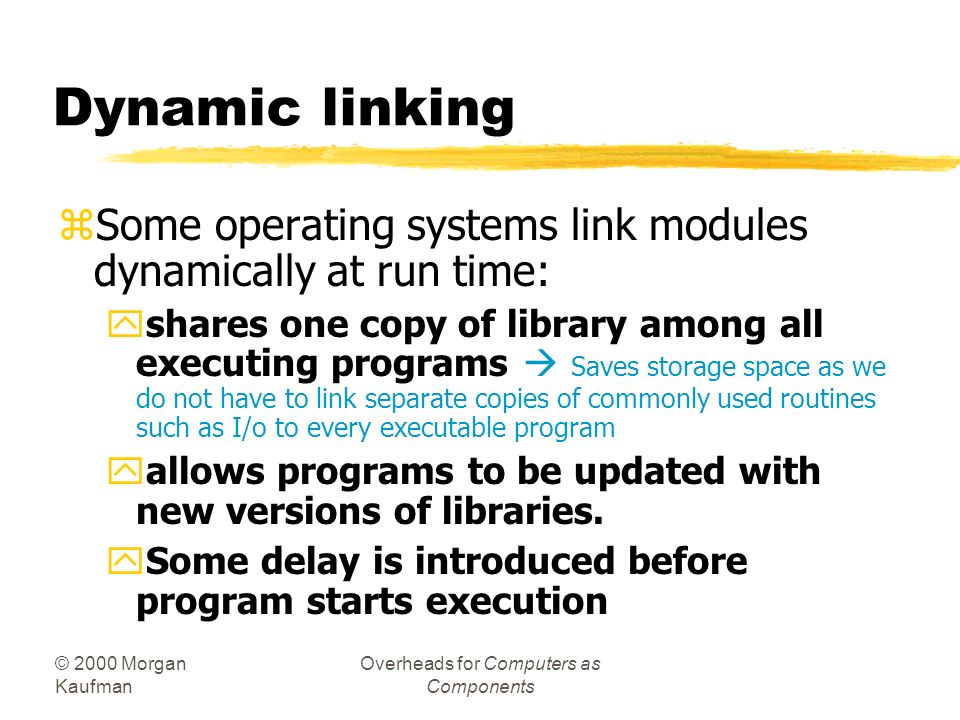 Dynamic linking

Some operating systems link modules dynamically at run time:

shares one copy of library among all executing programs → Saves storage space as we do not have to link separate copies of commonly used routines such as I/o to every executable program

allows programs to be updated with new versions of libraries.

Some delay is introduced before program starts execution

© 2000 Morgan Kaufman

Overheads for Computers as Components